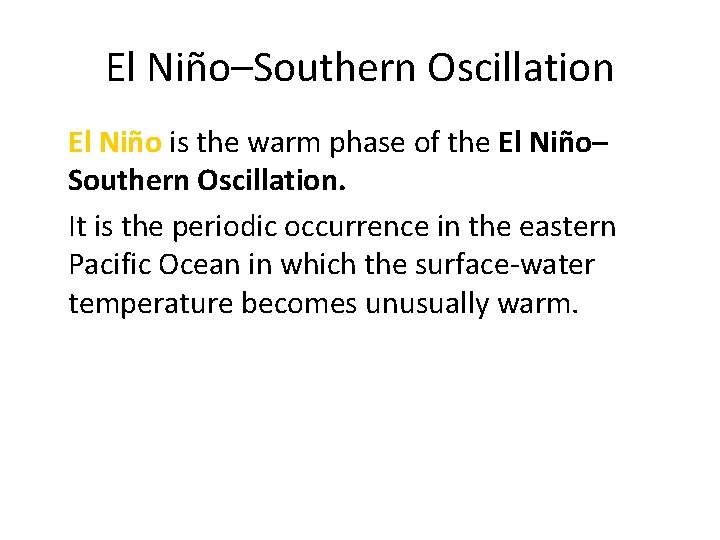 El Niño–Southern Oscillation

El Niño is the warm phase of the El Niño–Southern Oscillation.

It is the periodic occurrence in the eastern Pacific Ocean in which the surface-water temperature becomes unusually warm.